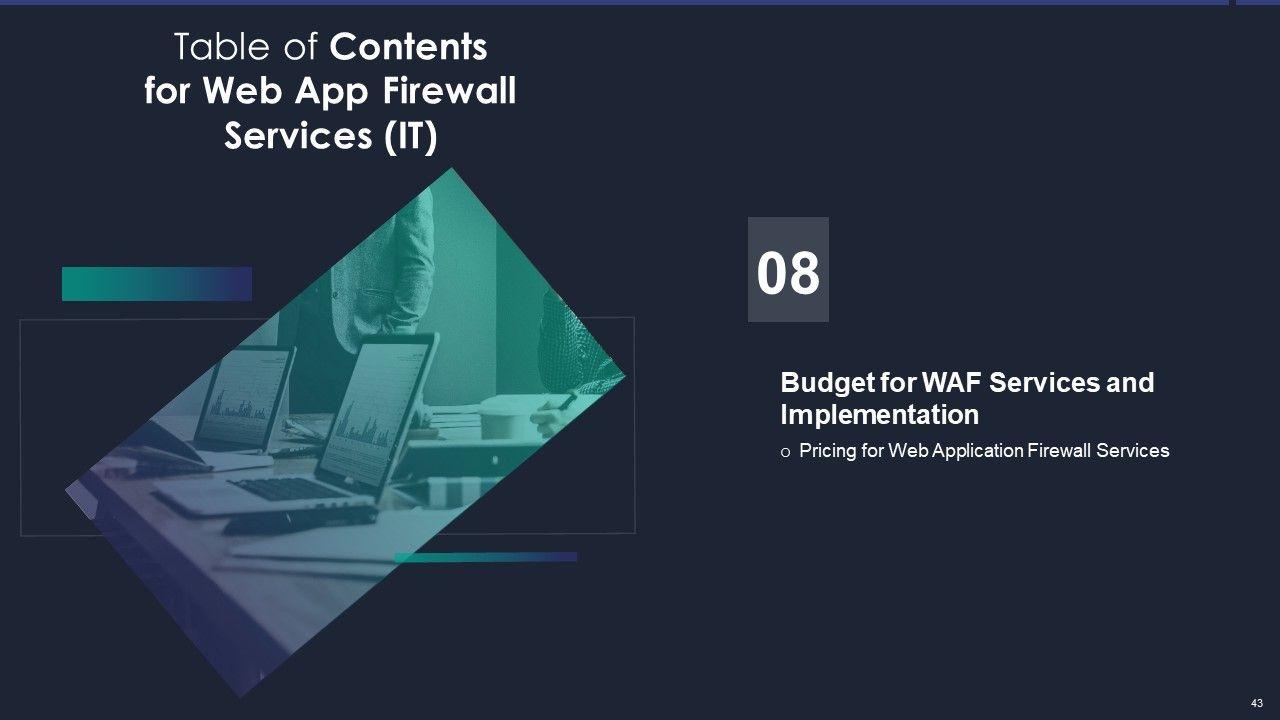 Table of Contents for Web App Firewall Services (IT)

08

Budget for WAF Services and Implementation

o Pricing for Web Application Firewall Services

43